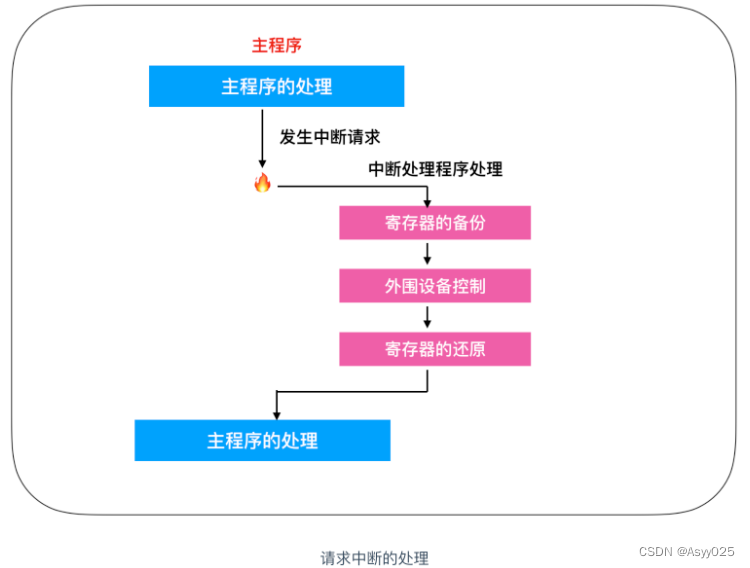 主程序

主程序的处理

发生中断请求

中断处理程序处理

寄存器的备份

外围设备控制

寄存器的还原

主程序的处理

请求中断的处理

CSDN @Asyy025